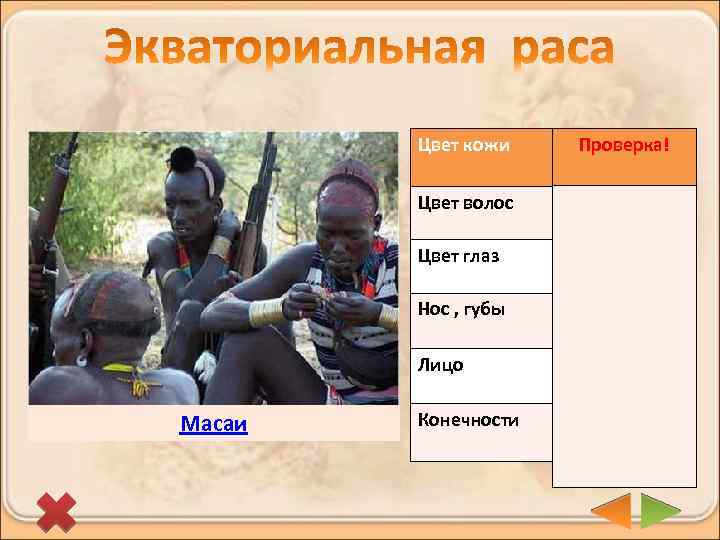 Экваториальная раса

Масаи

| Цвет кожи | Проверка! |
|---|---|
| Цвет волос | |
| Цвет глаз | |
| Нос , губы | |
| Лицо | |
| Конечности | |